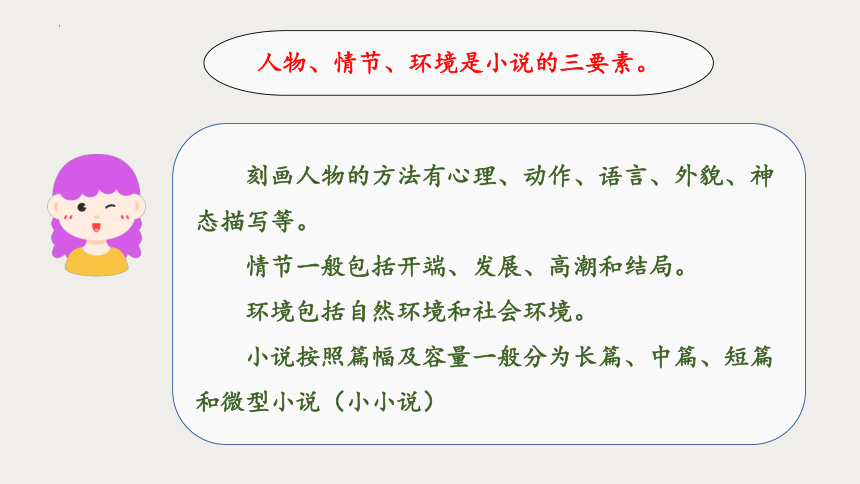 人物、情节、环境是小说的三要素。

刻画人物的方法有心理、动作、语言、外貌、神态描写等。

情节一般包括开端、发展、高潮和结局。

环境包括自然环境和社会环境。

小说按照篇幅及容量一般分为长篇、中篇、短篇和微型小说（小小说）